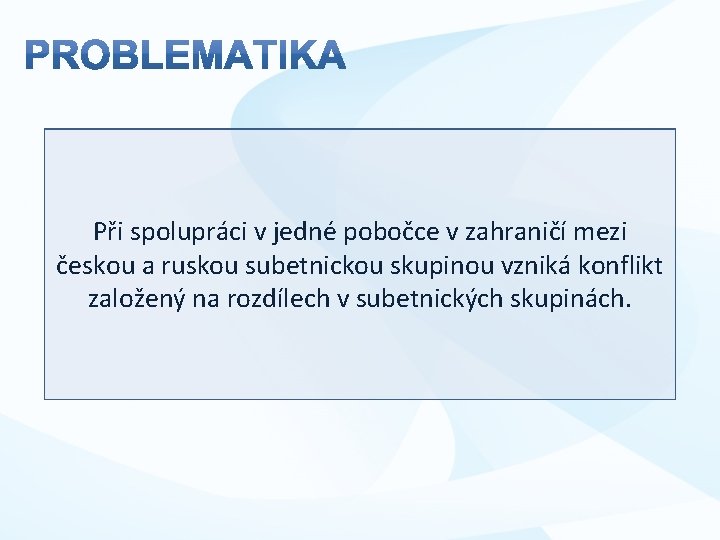 PROBLEMATIKA

Při spolupráci v jedné pobočce v zahraničí mezi českou a ruskou subetnickou skupinou vzniká konflikt založený na rozdílech v subetnických skupinách.